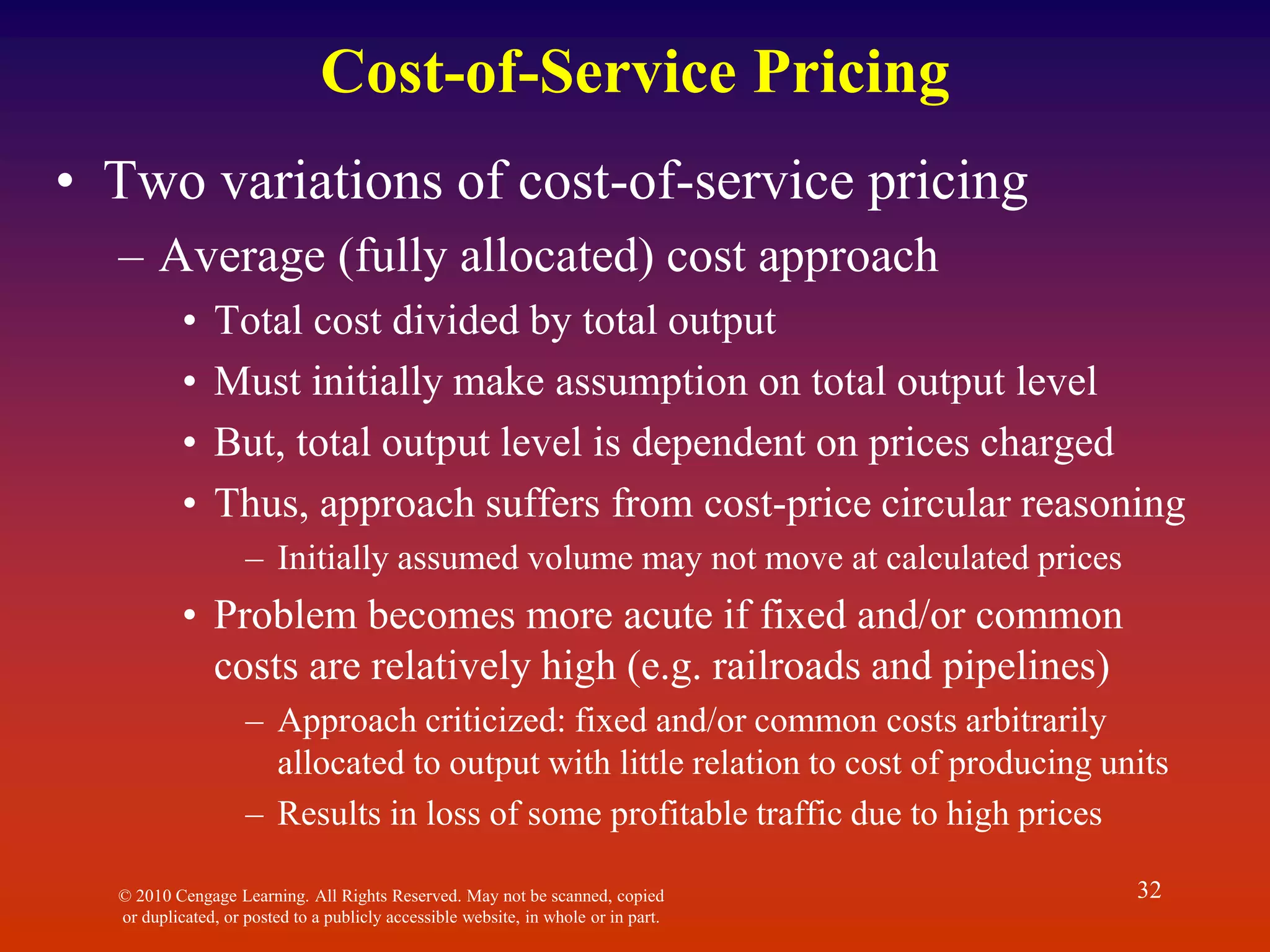 Cost-of-Service Pricing

• Two variations of cost-of-service pricing
– Average (fully allocated) cost approach
• Total cost divided by total output
• Must initially make assumption on total output level
• But, total output level is dependent on prices charged
• Thus, approach suffers from cost-price circular reasoning
– Initially assumed volume may not move at calculated prices
• Problem becomes more acute if fixed and/or common costs are relatively high (e.g. railroads and pipelines)
– Approach criticized: fixed and/or common costs arbitrarily allocated to output with little relation to cost of producing units
– Results in loss of some profitable traffic due to high prices

© 2010 Cengage Learning. All Rights Reserved. May not be scanned, copied or duplicated, or posted to a publicly accessible website, in whole or in part.

32